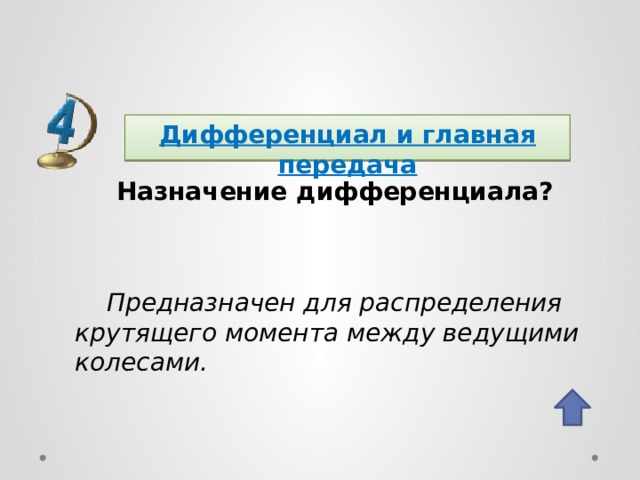 4

Дифференциал и главная передача

Назначение дифференциала?

Предназначен для распределения крутящего момента между ведущими колесами.